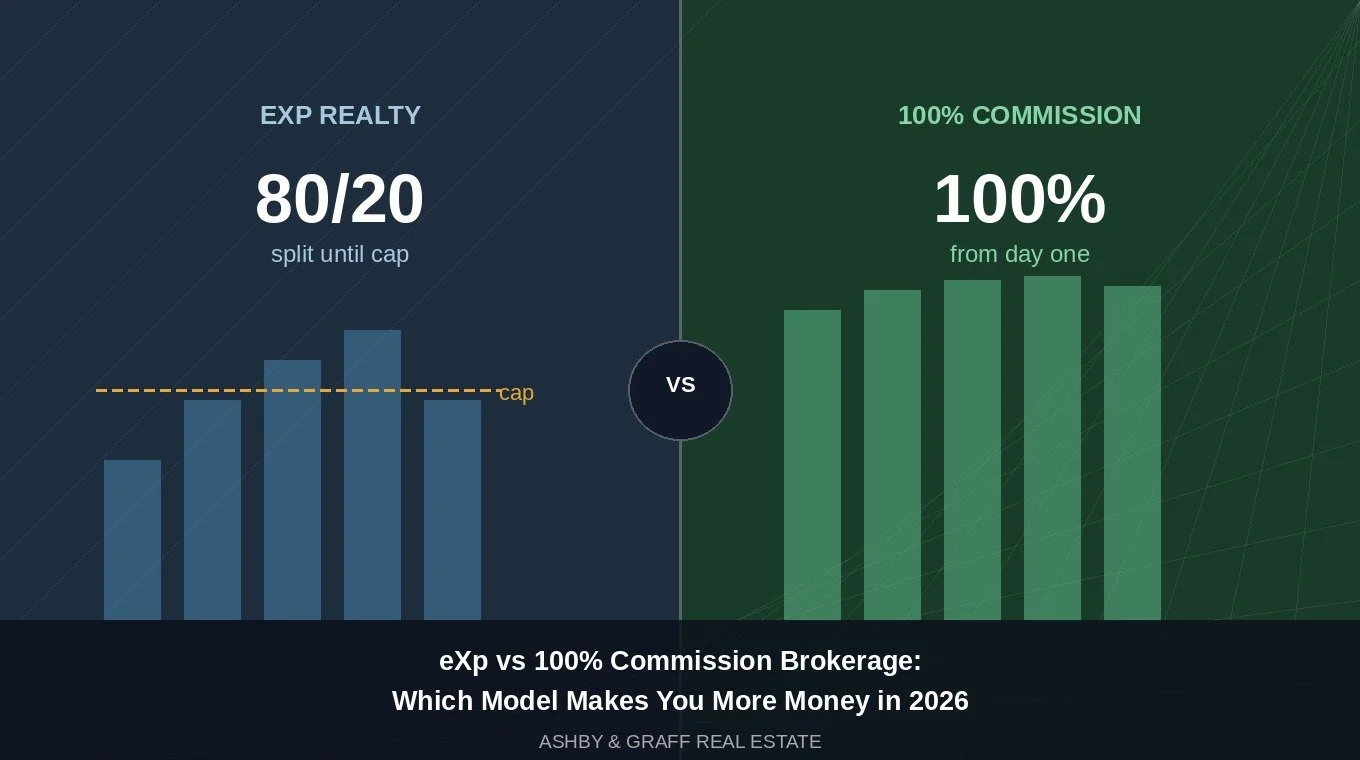 EXP REALTY

80/20

split until cap

cap

VS

100% COMMISSION

100%

from day one

eXp vs 100% Commission Brokerage:
Which Model Makes You More Money in 2026

ASHBY & GRAFF REAL ESTATE